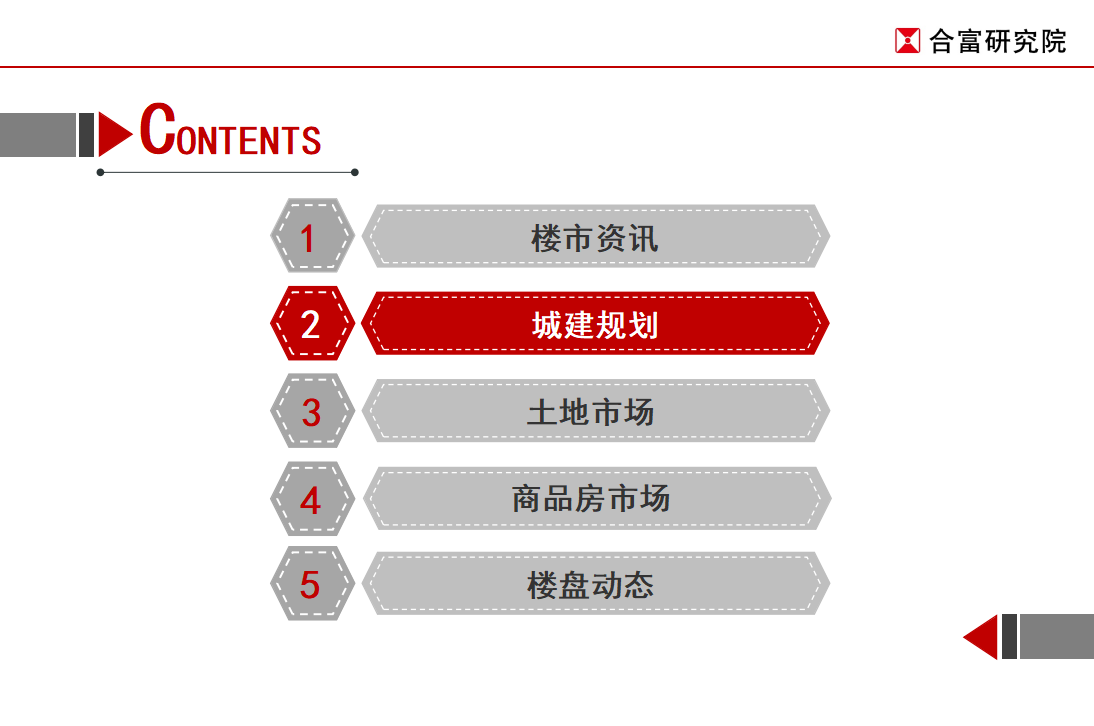 合富研究院

CONTENTS

1 楼市资讯

2 城建规划

3 土地市场

4 商品房市场

5 楼盘动态